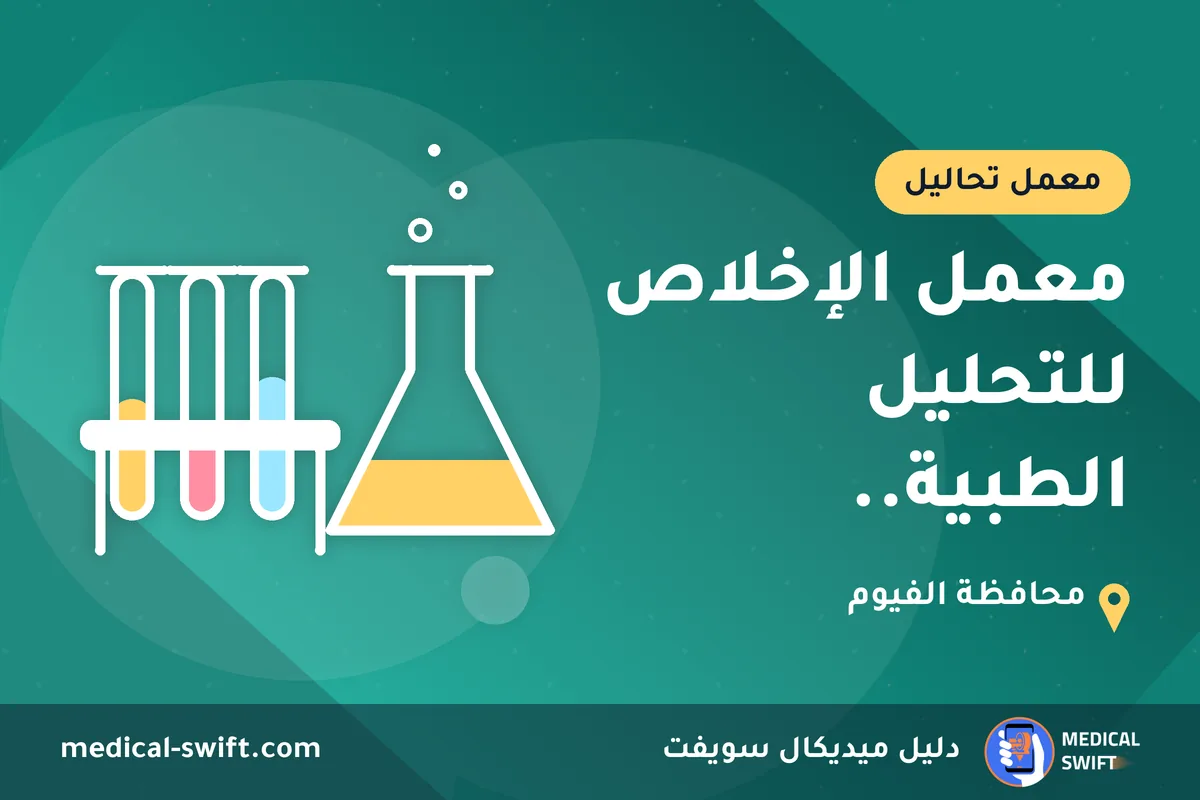 معمل تحاليل

معمل الإخلاص للتحليل الطبية..

محافظة الفيوم

MEDICAL SWIFT

دليل ميديكال سويفت

medical-swift.com